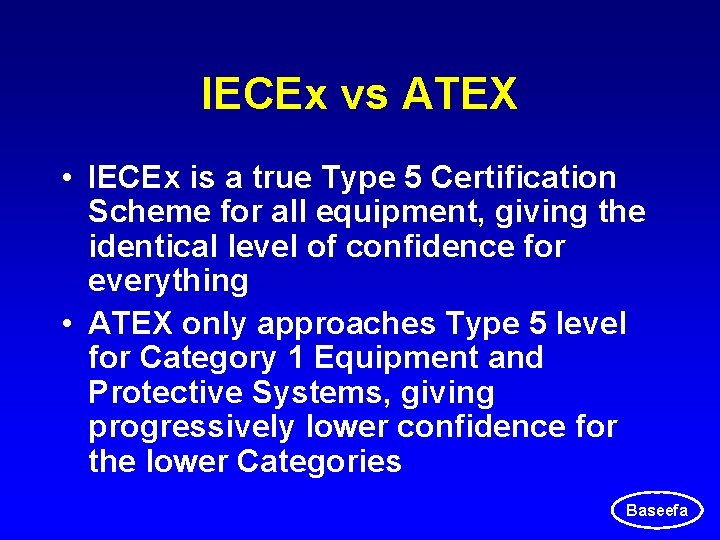 IECEx vs ATEX

• IECEx is a true Type 5 Certification Scheme for all equipment, giving the identical level of confidence for everything

• ATEX only approaches Type 5 level for Category 1 Equipment and Protective Systems, giving progressively lower confidence for the lower Categories

Baseefa